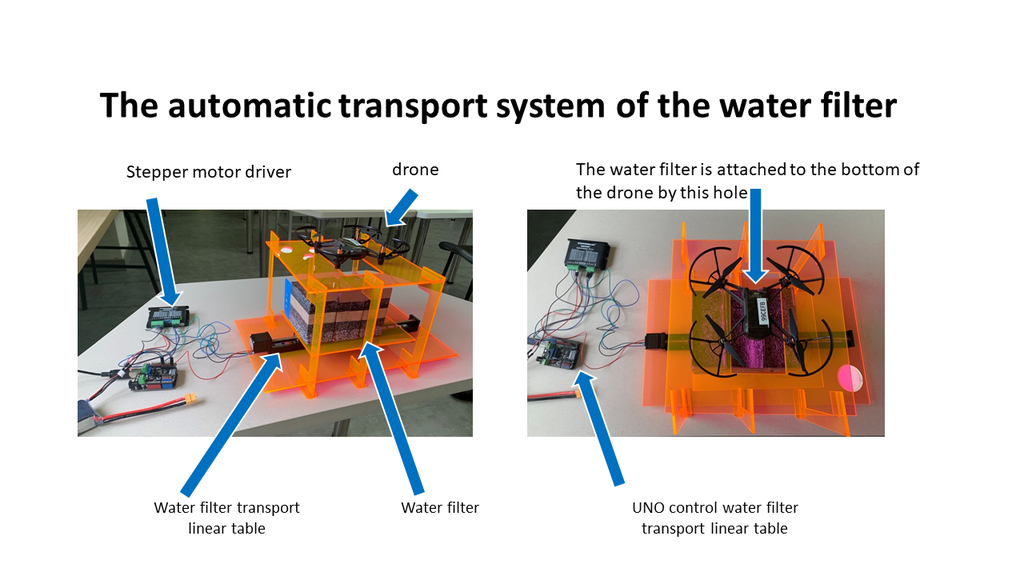 The automatic transport system of the water filter

Stepper motor driver

drone

The water filter is attached to the bottom of the drone by this hole

Water filter transport linear table

Water filter

UNO control water filter transport linear table